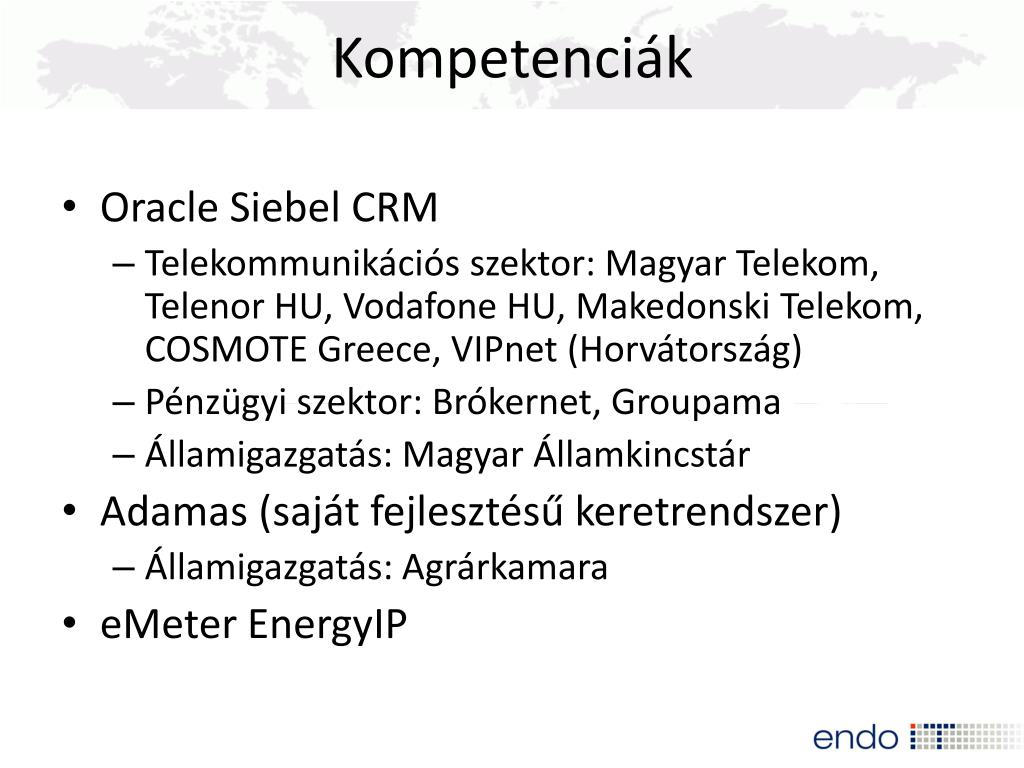 Kompetenciák

• Oracle Siebel CRM
– Telekommunikációs szektor: Magyar Telekom, Telenor HU, Vodafone HU, Makedonski Telekom, COSMOTE Greece, VIPnet (Horvátország)
– Pénzügyi szektor: Brókernet, Groupama
– Államigazgatás: Magyar Államkincstár
• Adamas (saját fejlesztésű keretrendszer)
– Államigazgatás: Agrárkamara
• eMeter EnergyIP

endo